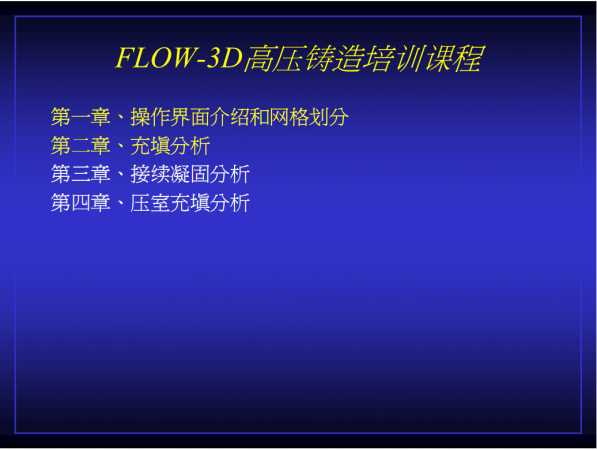 FLOW-3D高压铸造培训课程

第一章、操作界面介绍和网格划分
第二章、充填分析
第三章、接续凝固分析
第四章、压室充填分析